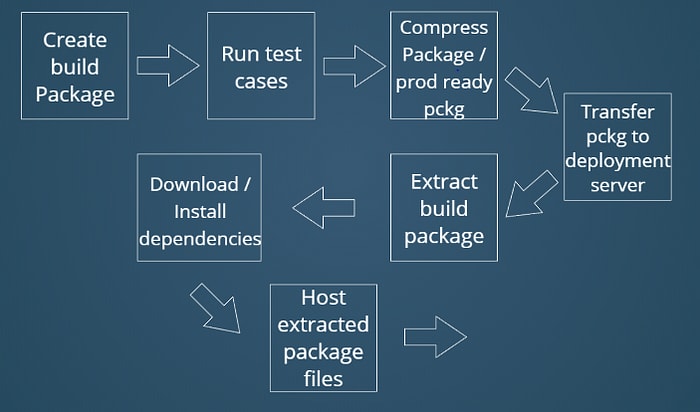 Create build Package

Run test cases

Compress Package / prod ready pckg

Transfer pckg to deployment server

Extract build package

Download / Install dependencies

Host extracted package files